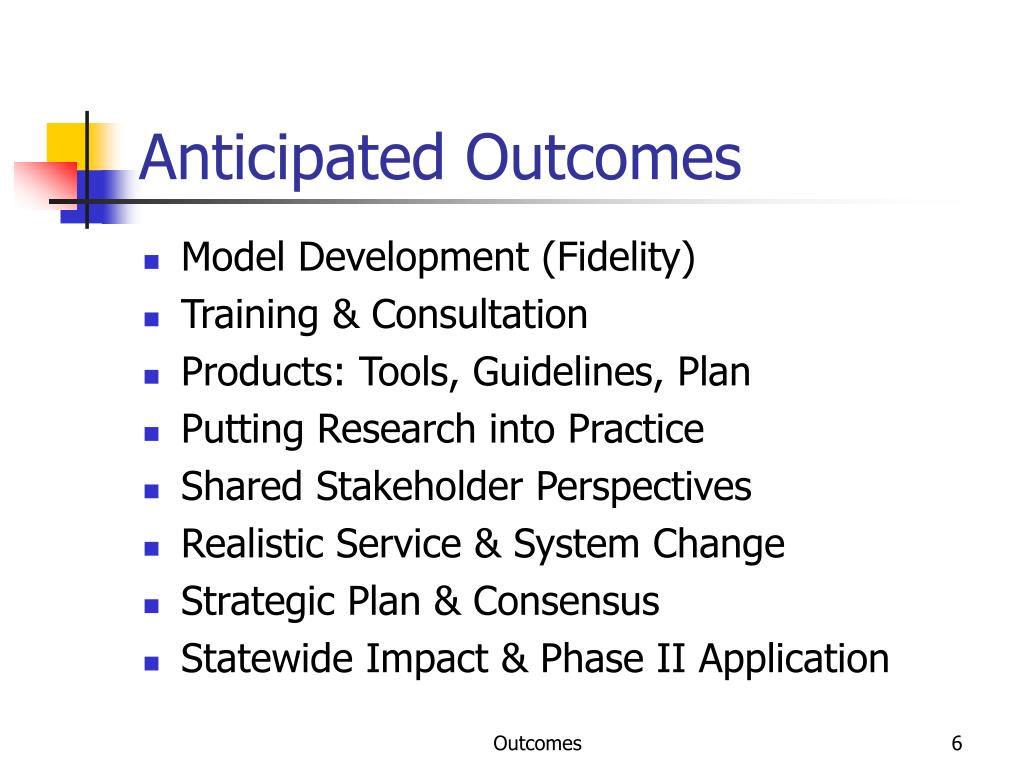 Anticipated Outcomes

- Model Development (Fidelity)
- Training & Consultation
- Products: Tools, Guidelines, Plan
- Putting Research into Practice
- Shared Stakeholder Perspectives
- Realistic Service & System Change
- Strategic Plan & Consensus
- Statewide Impact & Phase II Application

Outcomes

6